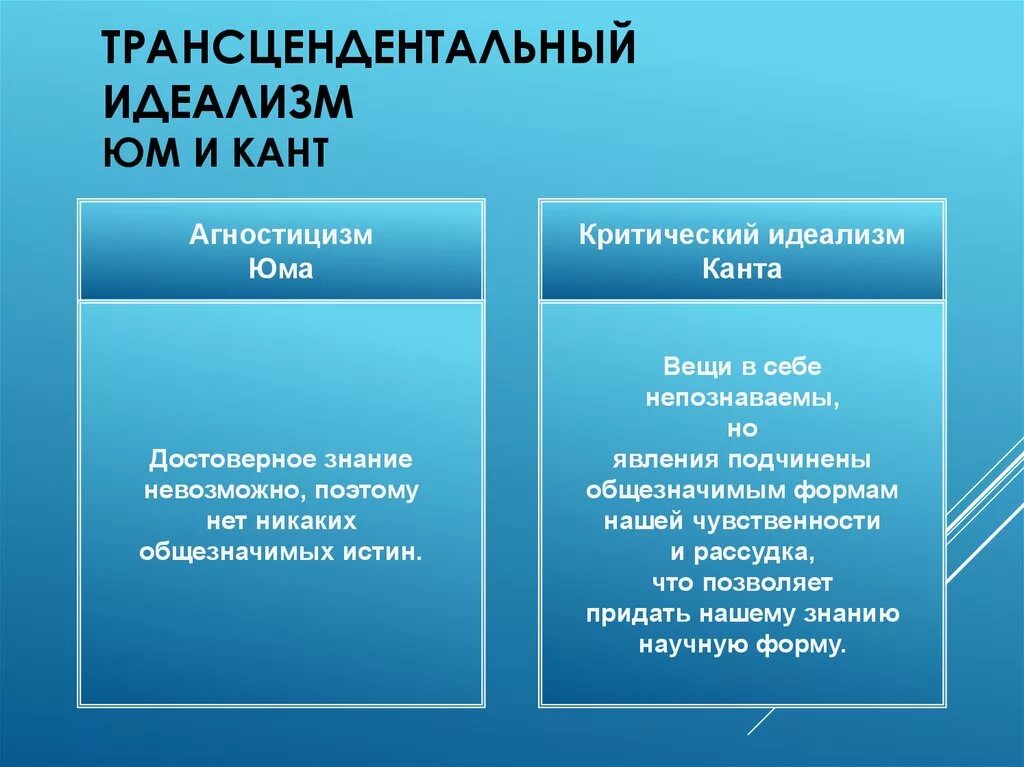 ТРАНСЦЕНДЕНТАЛЬНЫЙ ИДЕАЛИЗМ
ЮМ И КАНТ

Агностицизм
Юма

Достоверное знание невозможно, поэтому нет никаких общезначимых истин.

Критический идеализм
Канта

Вещи в себе непознаваемы,
но
явления подчинены общезначимым формам нашей чувственности и рассудка, что позволяет придать нашему знанию научную форму.